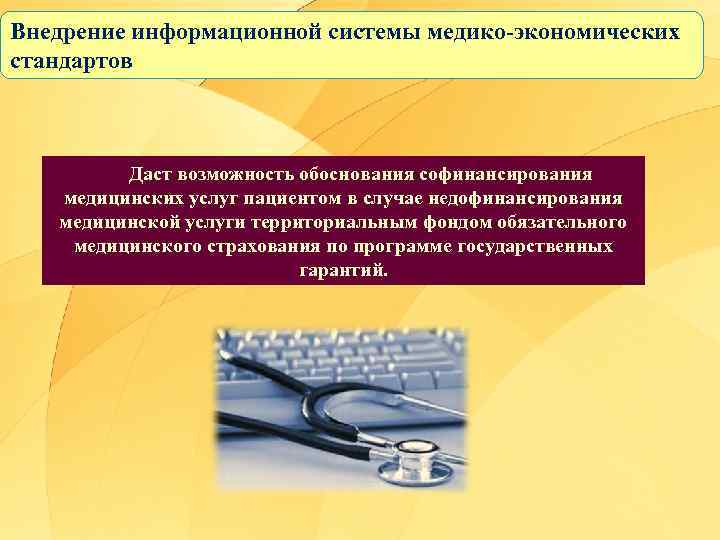 Внедрение информационной системы медико-экономических стандартов

Даст возможность обоснования софинансирования медицинских услуг пациентом в случае недофинансирования медицинской услуги территориальным фондом обязательного медицинского страхования по программе государственных гарантий.